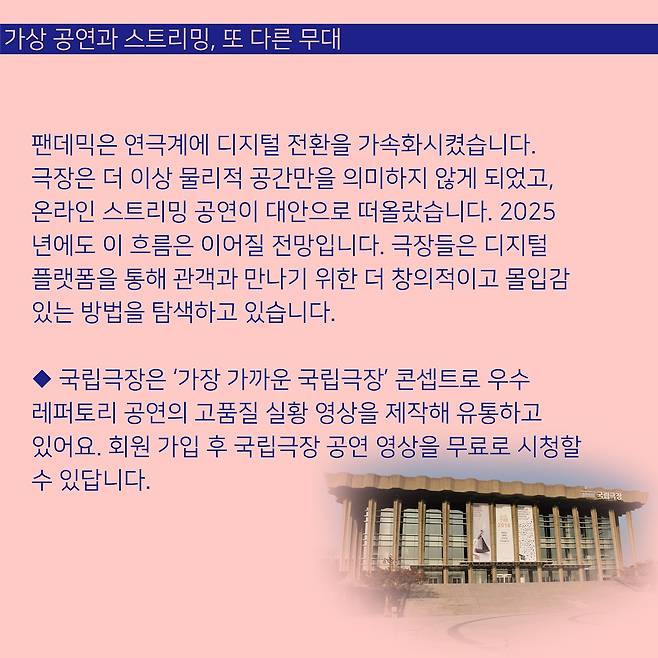 가상 공연과 스트리밍, 또 다른 무대

팬데믹은 연극계에 디지털 전환을 가속화시켰습니다. 극장은 더 이상 물리적 공간만을 의미하지 않게 되었고, 온라인 스트리밍 공연이 대안으로 떠올랐습니다. 2025년에도 이 흐름은 이어질 전망입니다. 극장들은 디지털 플랫폼을 통해 관객과 만나기 위한 더 창의적이고 몰입감 있는 방법을 탐색하고 있습니다.

◆ 국립극장은 '가장 가까운 국립극장' 콘셉트로 우수 레퍼토리 공연의 고품질 실황 영상을 제작해 유통하고 있어요. 회원 가입 후 국립극장 공연 영상을 무료로 시청할 수 있답니다.

국립극장